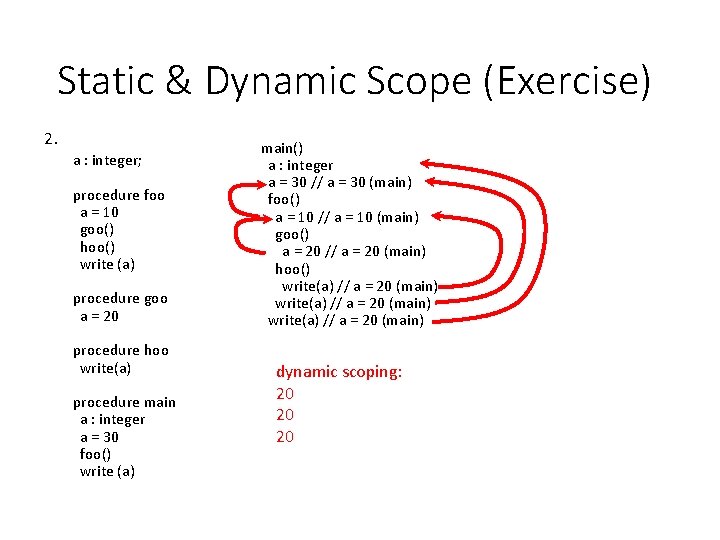 Static & Dynamic Scope (Exercise)

2.

a : integer;

procedure foo
a = 10
goo()
hoo()
write (a)

procedure goo
a = 20

procedure hoo
write(a)

procedure main
a : integer
a = 30
foo()
write (a)

main()
a : integer
a = 30 // a = 30 (main)
foo()
a = 10 // a = 10 (main)
goo()
a = 20 // a = 20 (main)
hoo()
write(a) // a = 20 (main)
write(a) // a = 20 (main)
write(a) // a = 20 (main)

dynamic scoping:
20
20
20